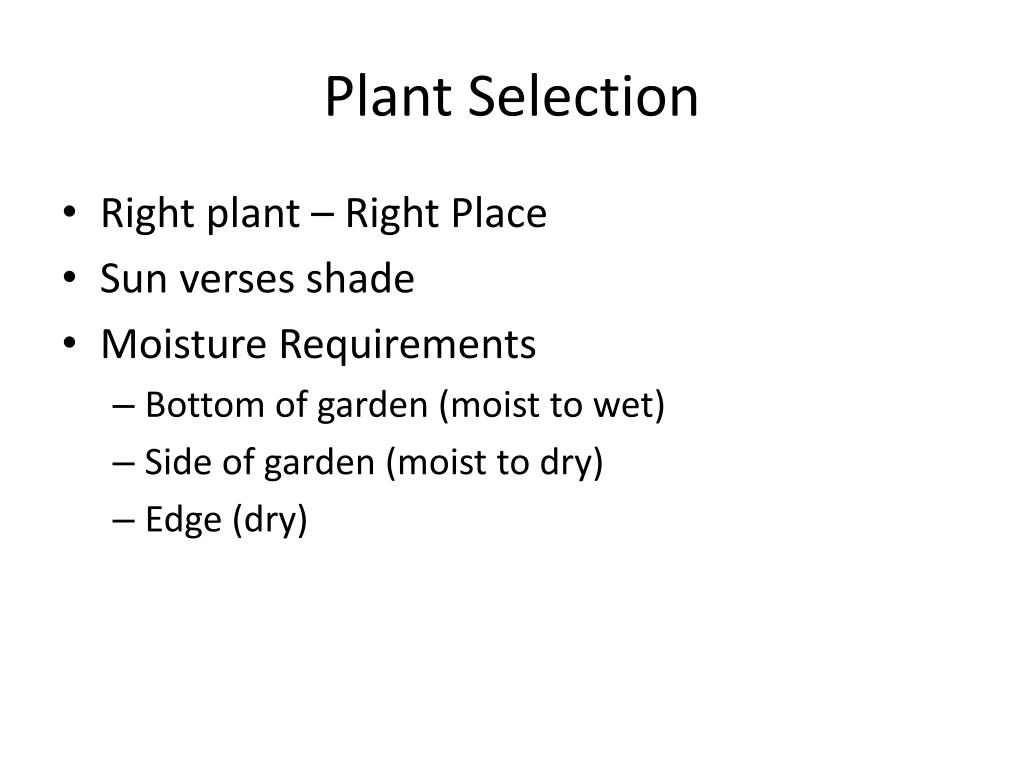 Plant Selection

• Right plant – Right Place
• Sun verses shade
• Moisture Requirements
– Bottom of garden (moist to wet)
– Side of garden (moist to dry)
– Edge (dry)